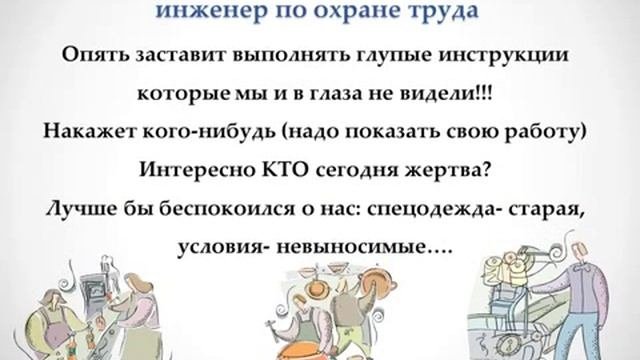 инженер по охране труда

Опять заставит выполнять глупые инструкции которые мы и в глаза не видели!!!

Накажет кого-нибудь (надо показать свою работу)

Интересно КТО сегодня жертва?

Лучше бы беспокоился о нас: спецодежда- старая, условия- невыносимые….